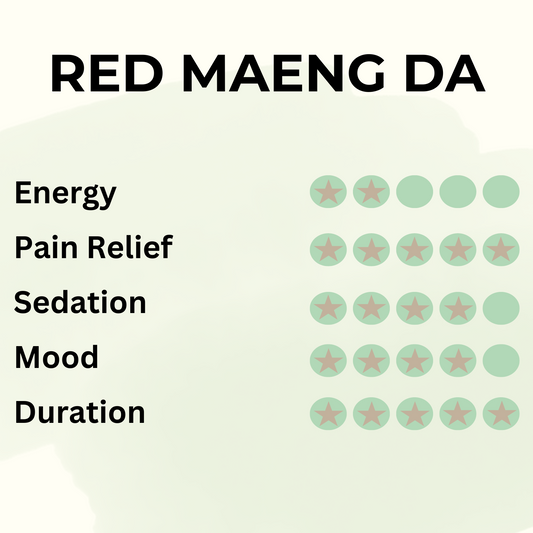 RED MAENG DA

Energy
Pain Relief
Sedation
Mood
Duration